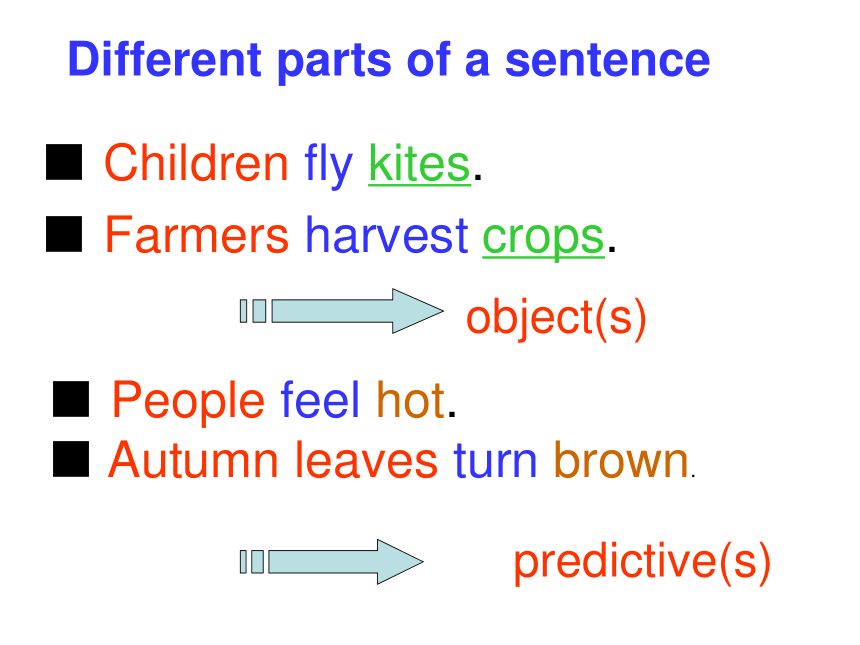 Different parts of a sentence

■ Children fly kites.

■ Farmers harvest crops.

object(s)

■ People feel hot.

■ Autumn leaves turn brown.

predictive(s)